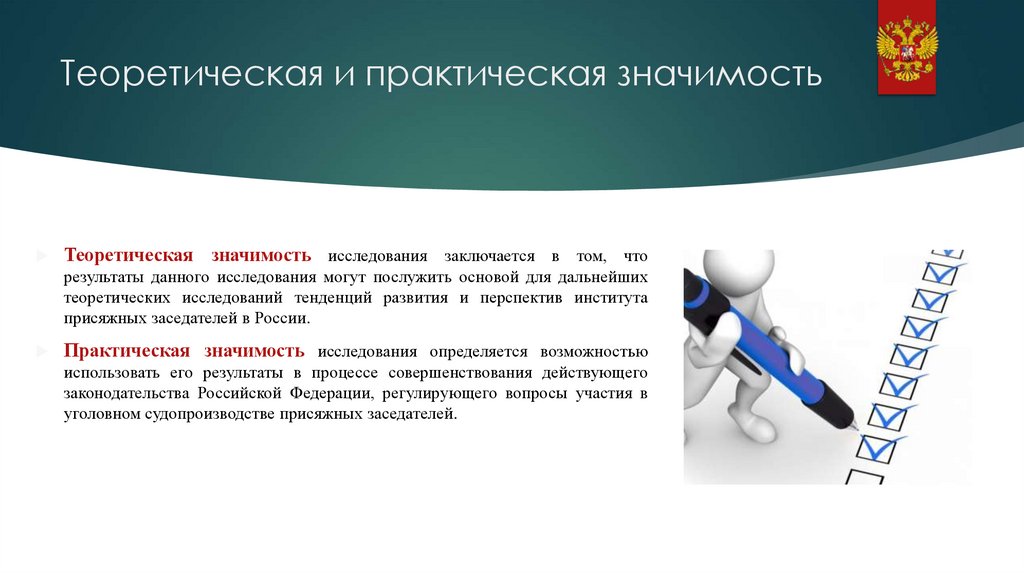 Теоретическая и практическая значимость

Теоретическая значимость исследования заключается в том, что результаты данного исследования могут послужить основой для дальнейших теоретических исследований тенденций развития и перспектив института присяжных заседателей в России.

Практическая значимость исследования определяется возможностью использовать его результаты в процессе совершенствования действующего законодательства Российской Федерации, регулирующего вопросы участия в уголовном судопроизводстве присяжных заседателей.